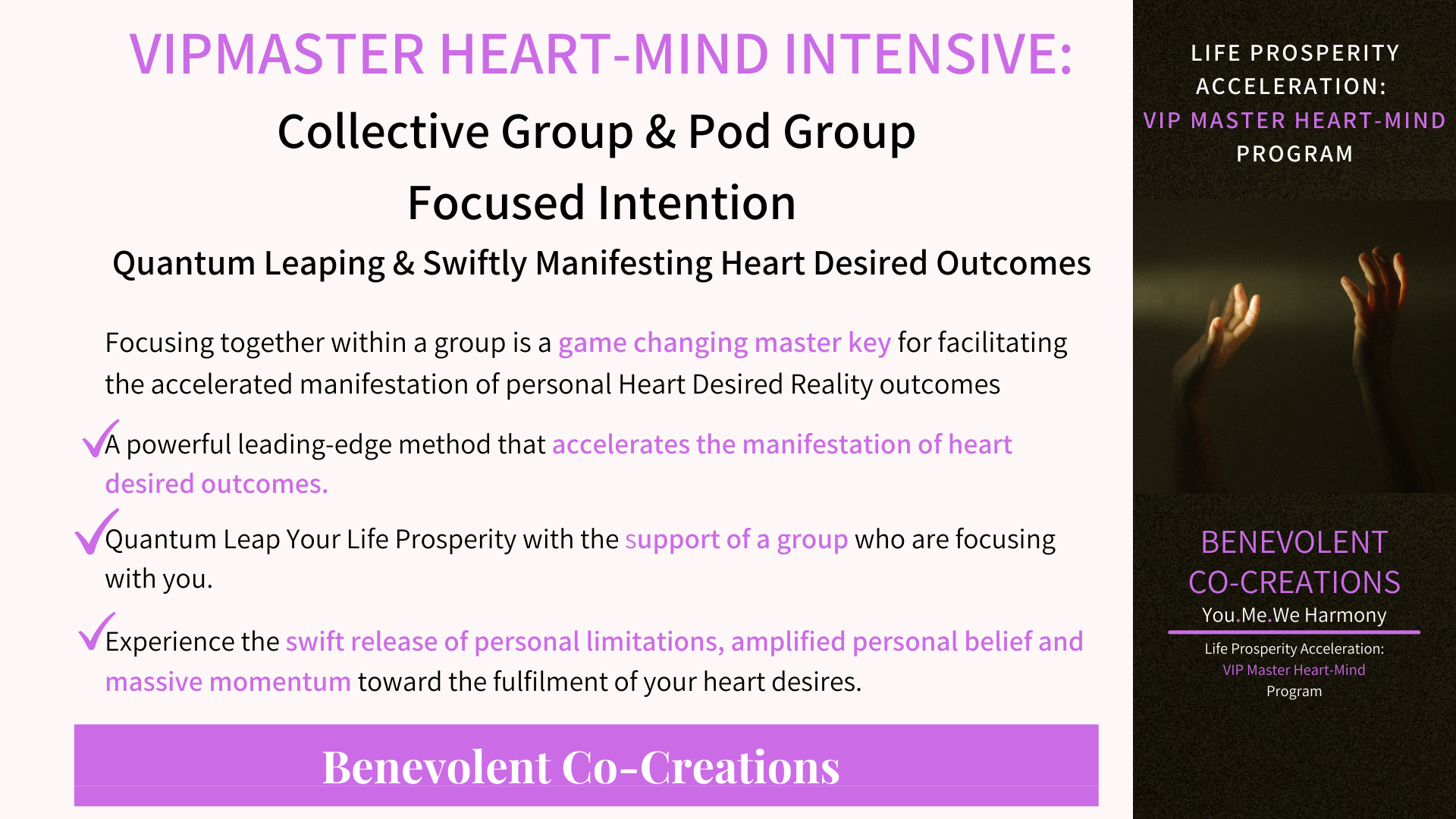 VIPMASTER HEART-MIND INTENSIVE:

Collective Group & Pod Group

Focused Intention

Quantum Leaping & Swiftly Manifesting Heart Desired Outcomes

Focusing together within a group is a game changing master key for facilitating the accelerated manifestation of personal Heart Desired Reality outcomes

✓A powerful leading-edge method that accelerates the manifestation of heart desired outcomes.

✓Quantum Leap Your Life Prosperity with the support of a group who are focusing with you.

✓Experience the swift release of personal limitations, amplified personal belief and massive momentum toward the fulfilment of your heart desires.

Benevolent Co-Creations

LIFE PROSPERITY ACCELERATION: VIP MASTER HEART-MIND PROGRAM

BENEVOLENT CO-CREATIONS

You.Me.We Harmony

Life Prosperity Acceleration: VIP Master Heart-Mind Program